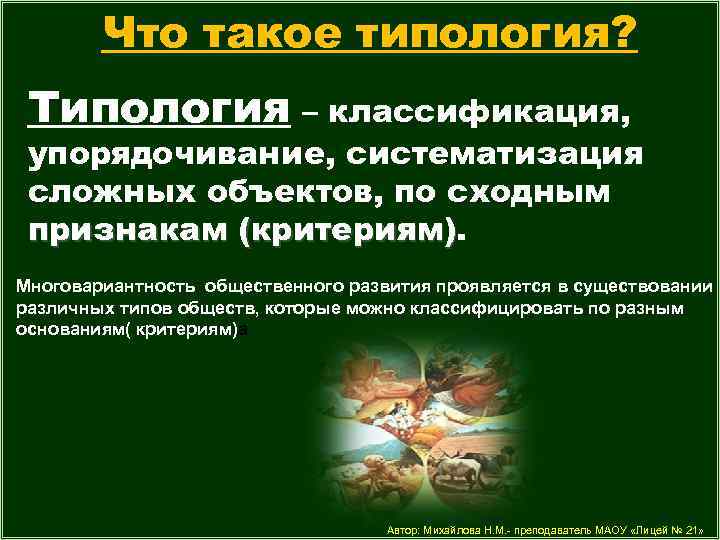 Что такое типология?

Типология – классификация, упорядочивание, систематизация сложных объектов, по сходным признакам (критериям).

Многовариантность общественного развития проявляется в существовании различных типов обществ, которые можно классифицировать по разным основаниям( критериям).

Автор: Михайлова Н.М.- преподаватель МАОУ «Лицей № 21»